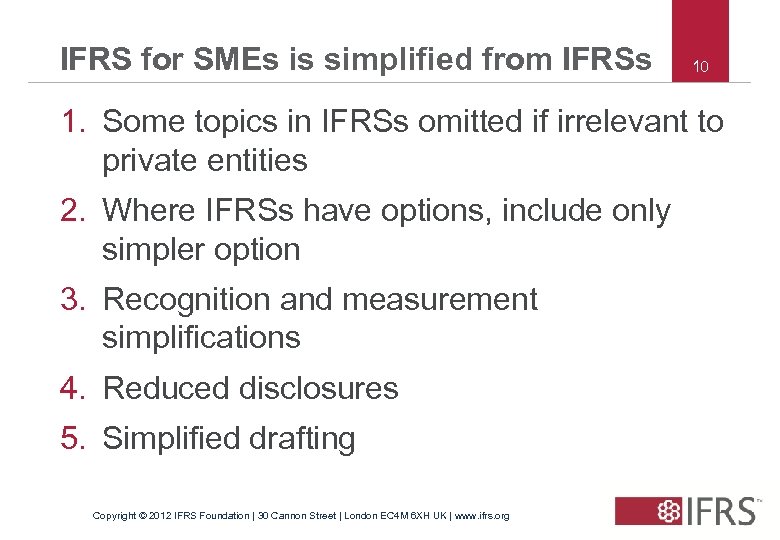 IFRS for SMEs is simplified from IFRSs

10

1. Some topics in IFRSs omitted if irrelevant to private entities
2. Where IFRSs have options, include only simpler option
3. Recognition and measurement simplifications
4. Reduced disclosures
5. Simplified drafting

Copyright © 2012 IFRS Foundation | 30 Cannon Street | London EC4M 6XH UK | www.ifrs.org

IFRS™